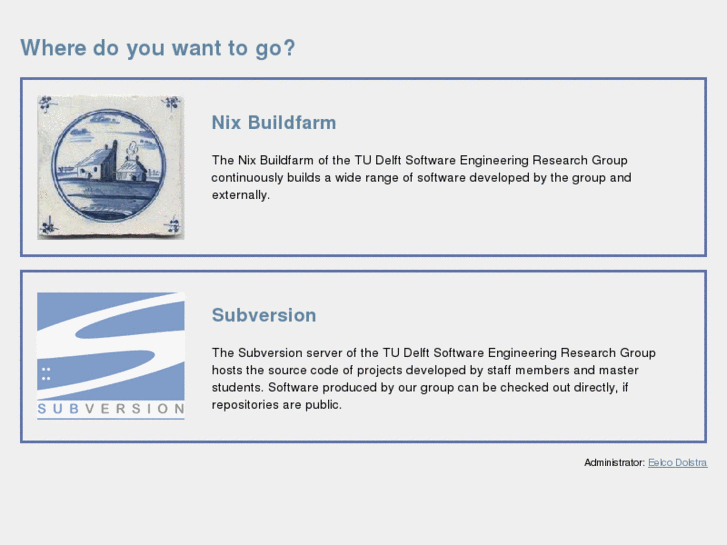 Where do you want to go?

Nix Buildfarm

The Nix Buildfarm of the TU Delft Software Engineering Research Group continuously builds a wide range of software developed by the group and externally.

SUBVERSION

Subversion

The Subversion server of the TU Delft Software Engineering Research Group hosts the source code of projects developed by staff members and master students. Software produced by our group can be checked out directly, if repositories are public.

Administrator: Eelco Dolstra